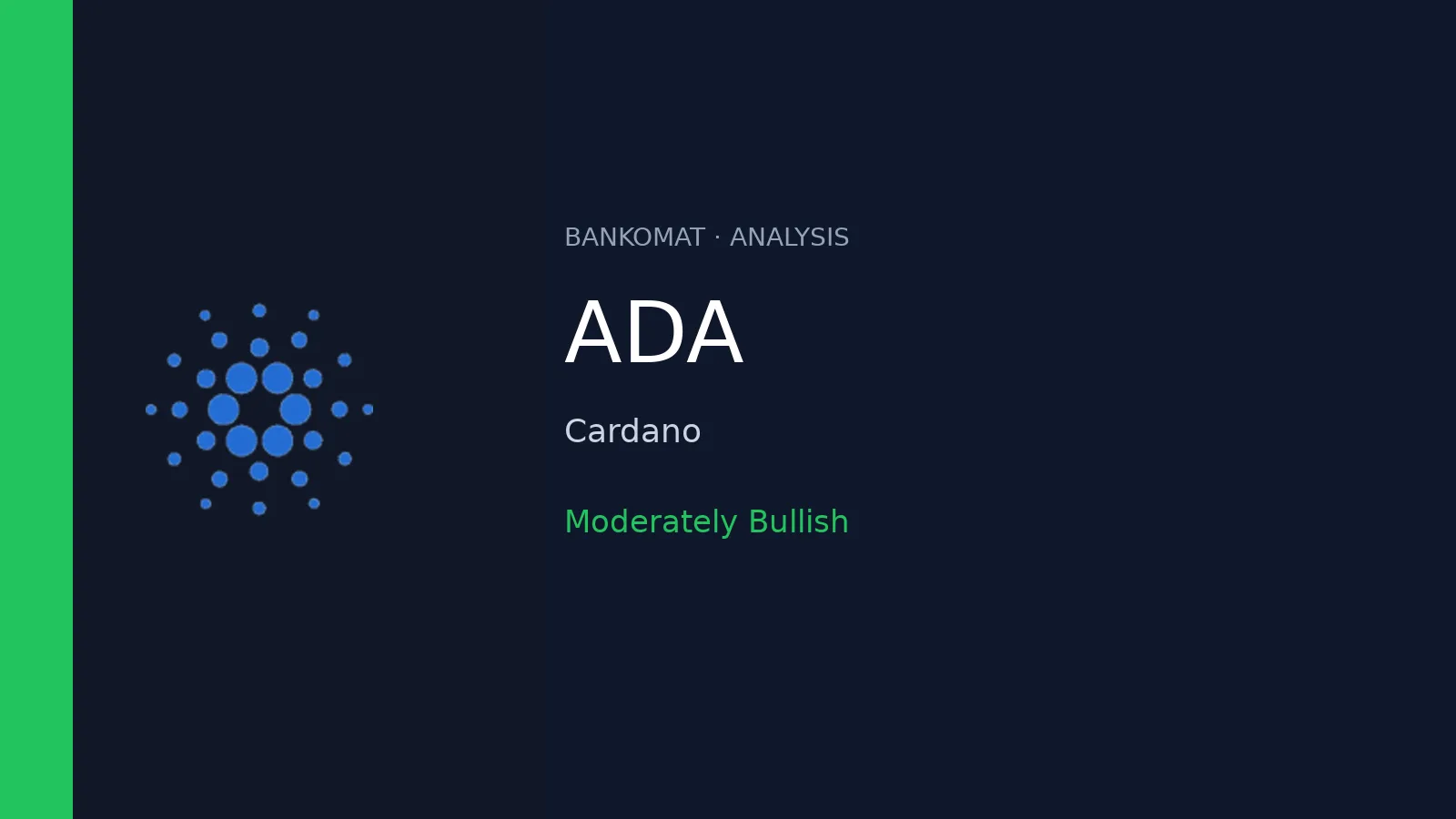 BANKOMAT · ANALYSIS

ADA

Cardano

Moderately Bullish